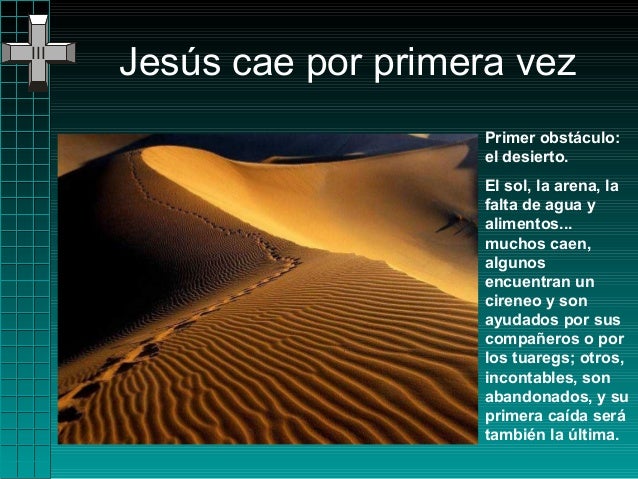 Jesús cae por primera vez

Primer obstáculo: el desierto.

El sol, la arena, la falta de agua y alimentos... muchos caen, algunos encuentran un cireneo y son ayudados por sus compañeros o por los tuaregs; otros, incontables, son abandonados, y su primera caída será también la última.